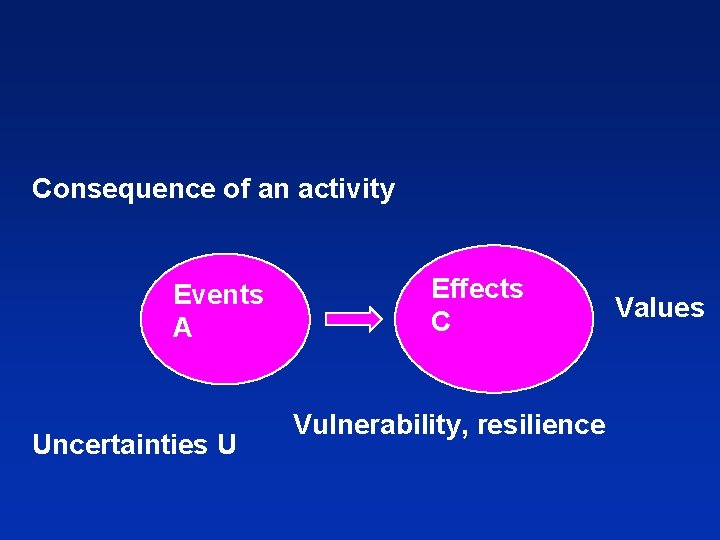 Consequence of an activity

Events
A

Effects
C

Values

Vulnerability, resilience

Uncertainties U